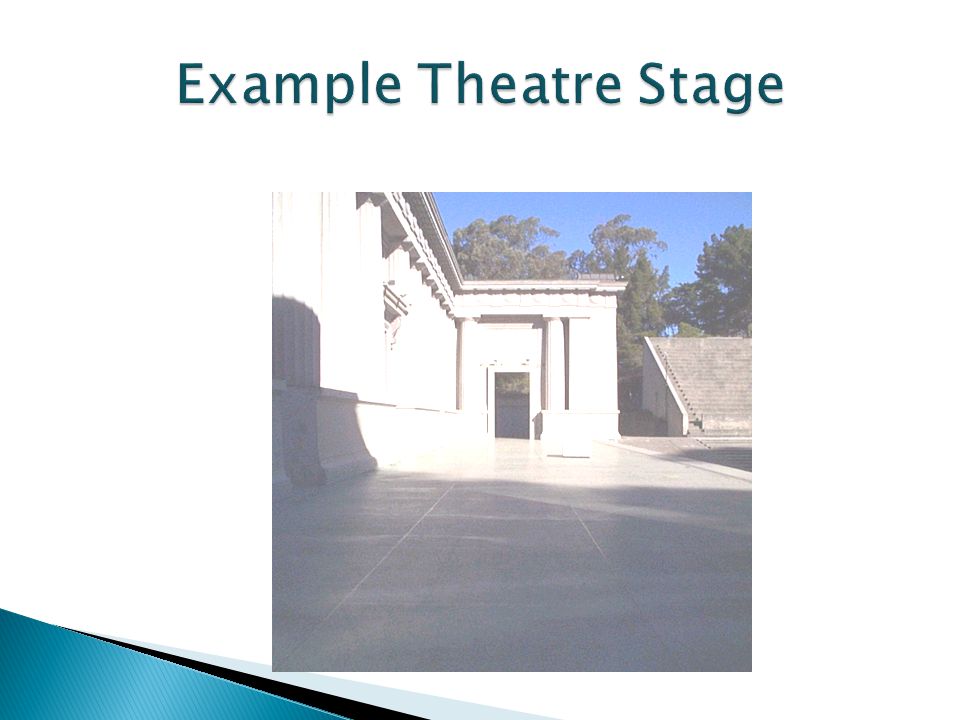 Example Theatre Stage